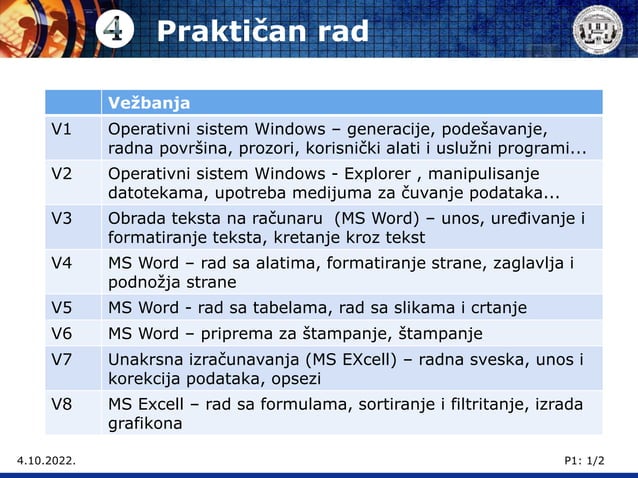 4 Praktičan rad

| | Vežbanja |
|---|---|
| V1 | Operativni sistem Windows – generacije, podešavanje, radna površina, prozori, korisnički alati i uslužni programi... |
| V2 | Operativni sistem Windows - Explorer , manipulisanje datotekama, upotreba medijuma za čuvanje podataka... |
| V3 | Obrada teksta na računaru (MS Word) – unos, uređivanje i formatiranje teksta, kretanje kroz tekst |
| V4 | MS Word – rad sa alatima, formatiranje strane, zaglavlja i podnožja strane |
| V5 | MS Word - rad sa tabelama, rad sa slikama i crtanje |
| V6 | MS Word – priprema za štampanje, štampanje |
| V7 | Unakrsna izračunavanja (MS EXcell) – radna sveska, unos i korekcija podataka, opsezi |
| V8 | MS Excell – rad sa formulama, sortiranje i filtritanje, izrada grafikona |

4.10.2022.

P1: 1/2